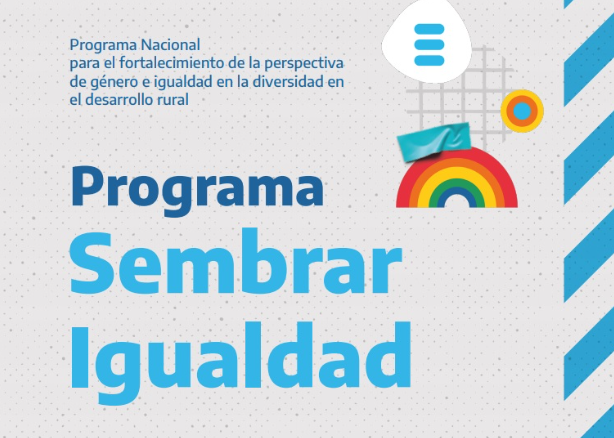 Programa Nacional
para el fortalecimiento de la perspectiva de género e igualdad en la diversidad en el desarrollo rural

Programa
Sembrar
Igualdad